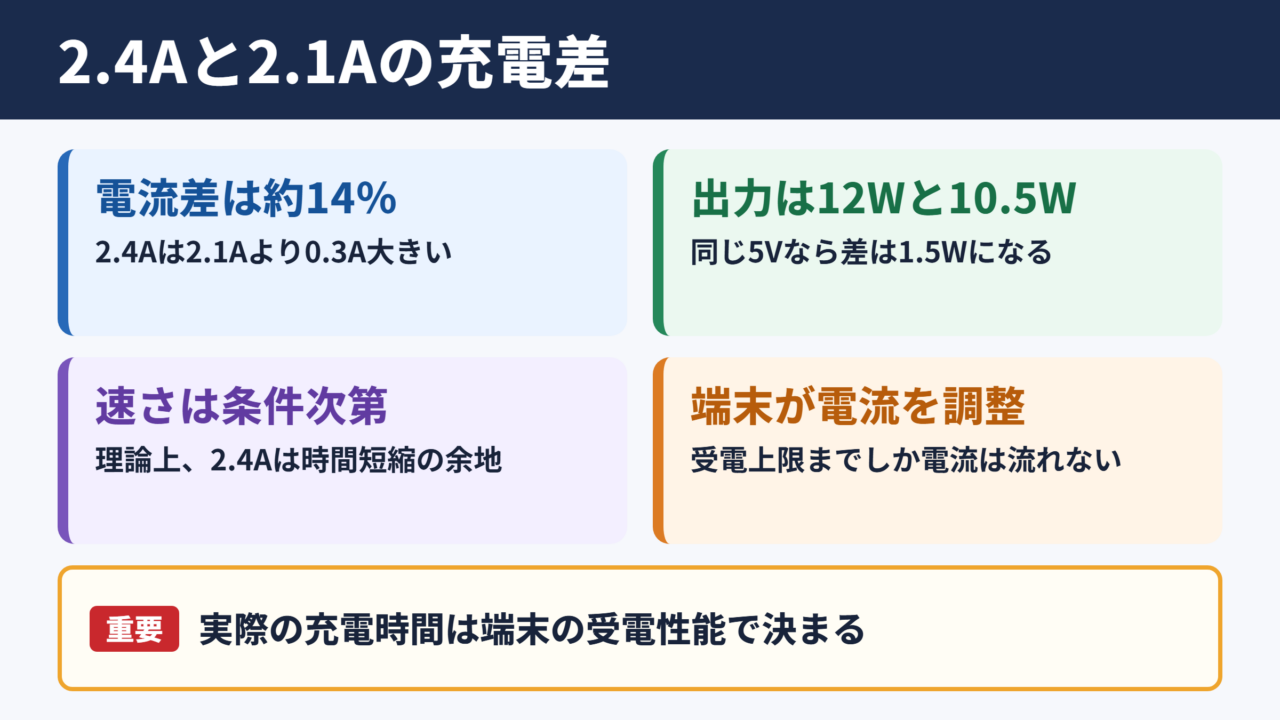 2.4Aと2.1Aの充電差

電流差は約14%
2.4Aは2.1Aより0.3A大きい

出力は12Wと10.5W
同じ5Vなら差は1.5Wになる

速さは条件次第
理論上、2.4Aは時間短縮の余地

端末が電流を調整
受電上限までしか電流は流れない

重要 実際の充電時間は端末の受電性能で決まる